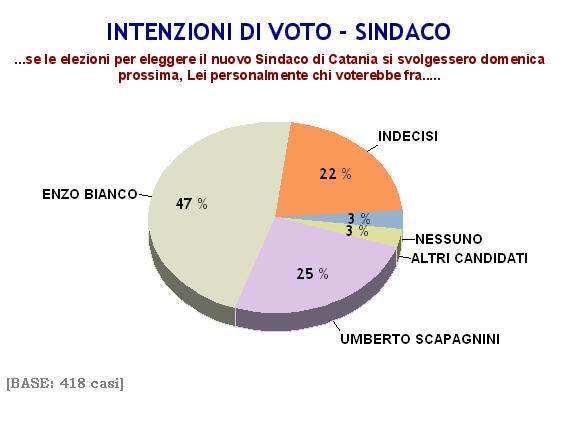 INTENZIONI DI VOTO - SINDACO

...se le elezioni per eleggere il nuovo Sindaco di Catania si svolgessero domenica prossima, Lei personalmente chi voterebbe fra.....

INDECISI

22 %

ENZO BIANCO

47 %

3 %

3 %

NESSUNO

ALTRI CANDIDATI

25 %

UMBERTO SCAPAGNINI

[BASE: 418 casi]